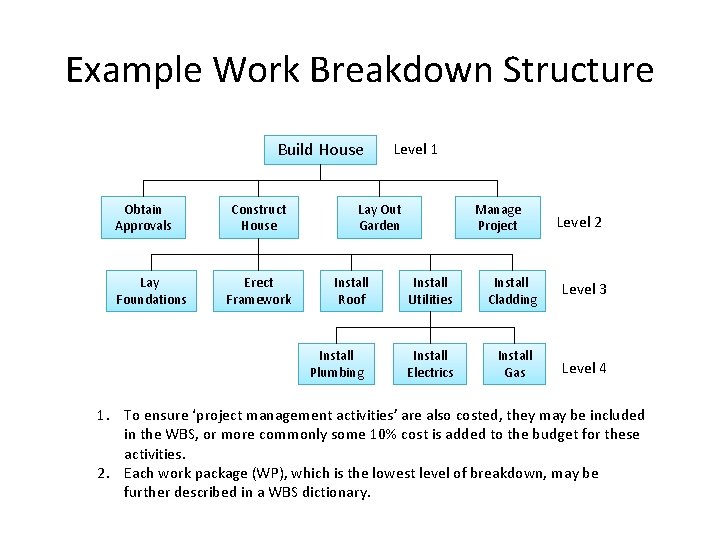 Example Work Breakdown Structure

Build House

Level 1

Obtain Approvals

Construct House

Lay Out Garden

Manage Project

Level 2

Lay Foundations

Erect Framework

Install Roof

Install Utilities

Install Cladding

Level 3

Install Plumbing

Install Electrics

Install Gas

Level 4

1. To ensure 'project management activities' are also costed, they may be included in the WBS, or more commonly some 10% cost is added to the budget for these activities.
2. Each work package (WP), which is the lowest level of breakdown, may be further described in a WBS dictionary.